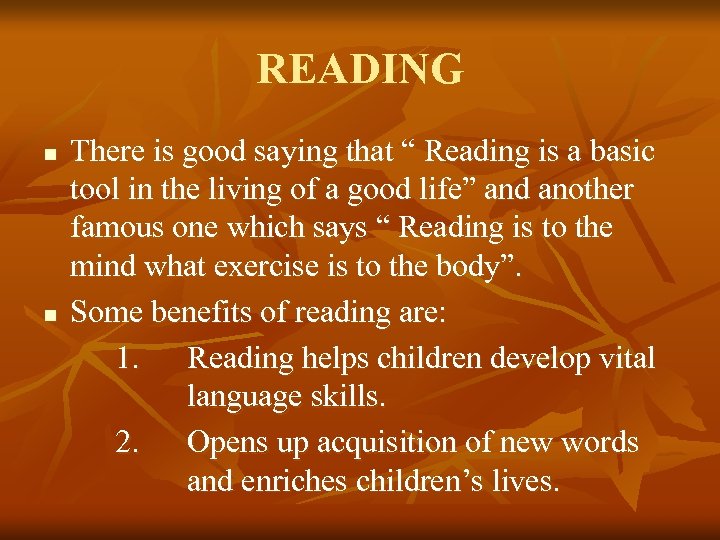 READING

■ There is good saying that “ Reading is a basic tool in the living of a good life” and another famous one which says “ Reading is to the mind what exercise is to the body”.

■ Some benefits of reading are:

1. Reading helps children develop vital language skills.

2. Opens up acquisition of new words and enriches children’s lives.